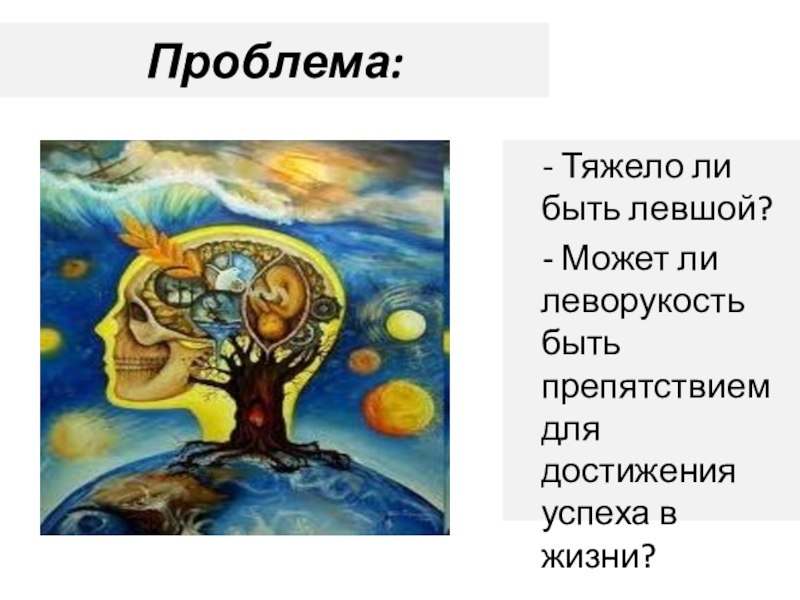 Проблема:

- Тяжело ли быть левшой?

- Может ли леворукость быть препятствием для достижения успеха в жизни?